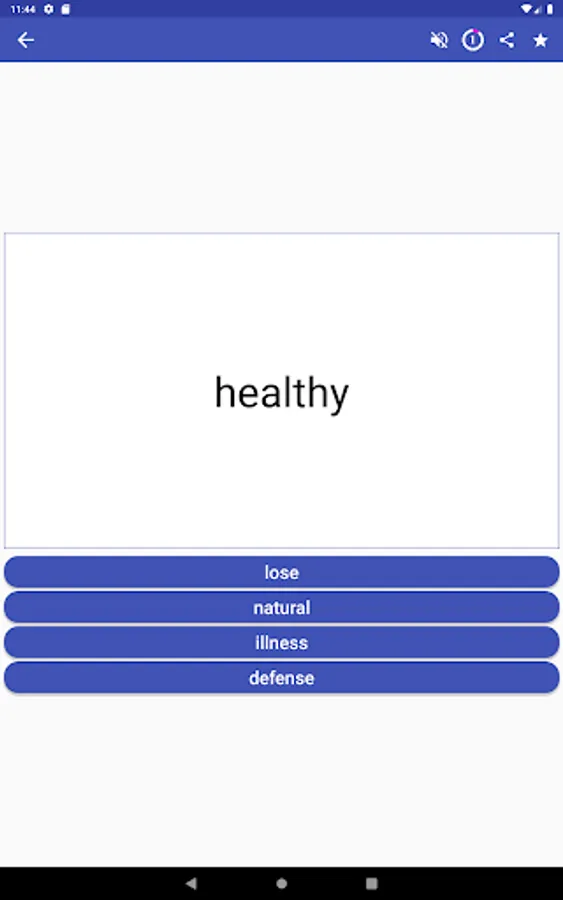 11:44

1

healthy

lose

natural

illness

defense